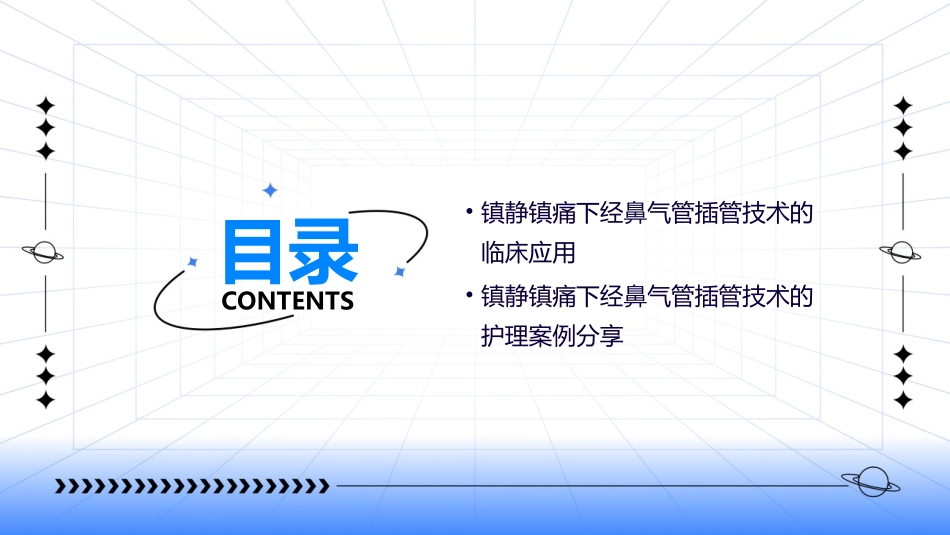 目录
CONTENTS

• 镇静镇痛下经鼻气管插管技术的临床应用
• 镇静镇痛下经鼻气管插管技术的护理案例分享